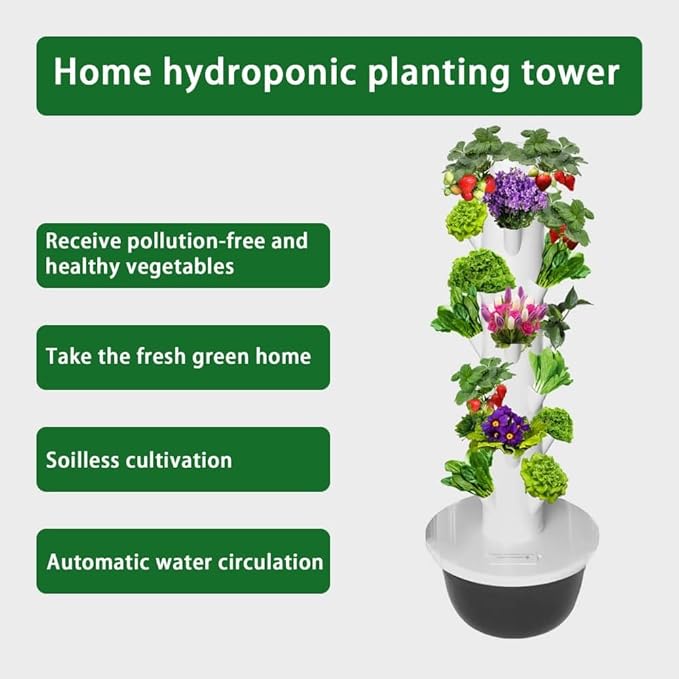 Home hydroponic planting tower

Receive pollution-free and healthy vegetables

Take the fresh green home

Soilless cultivation

Automatic water circulation